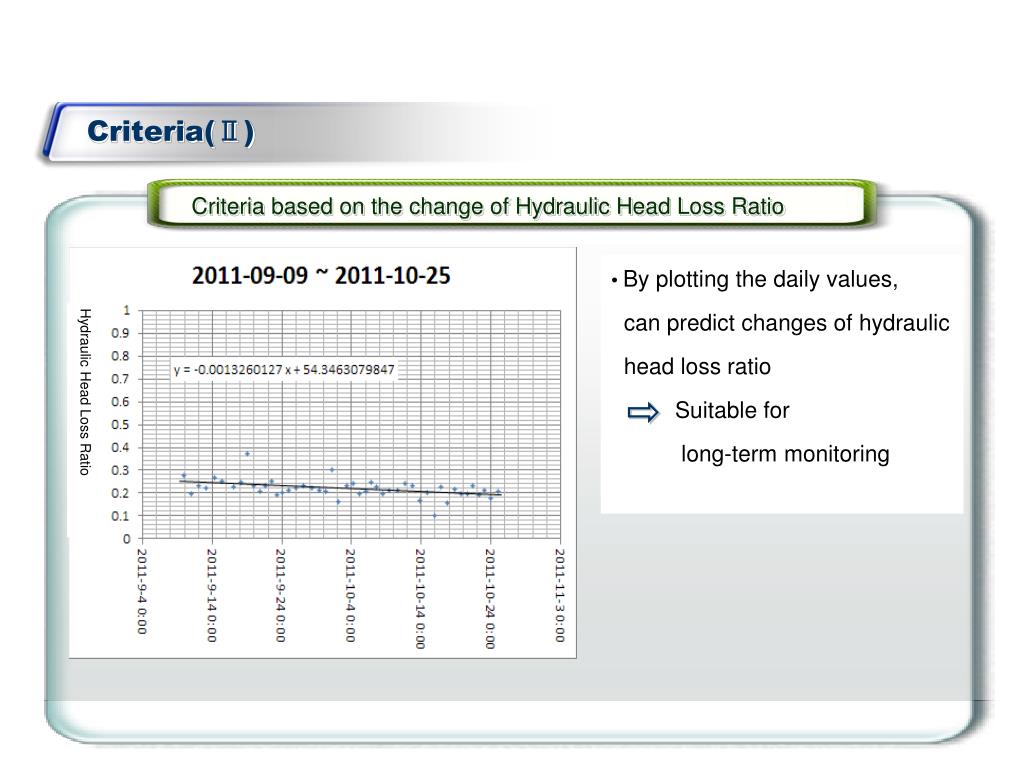 Criteria(Ⅱ)

Criteria based on the change of Hydraulic Head Loss Ratio

2011-09-09 ~ 2011-10-25

Hydraulic Head Loss Ratio

1
0.9
0.8
0.7
0.6
0.5
0.4
0.3
0.2
0.1
0

y = -0.0013260127 x + 54.3463079847

2011-9-4 0:00
2011-9-14 0:00
2011-9-24 0:00
2011-10-4 0:00
2011-10-14 0:00
2011-10-24 0:00
2011-11-3 0:00

• By plotting the daily values, can predict changes of hydraulic head loss ratio

Suitable for long-term monitoring